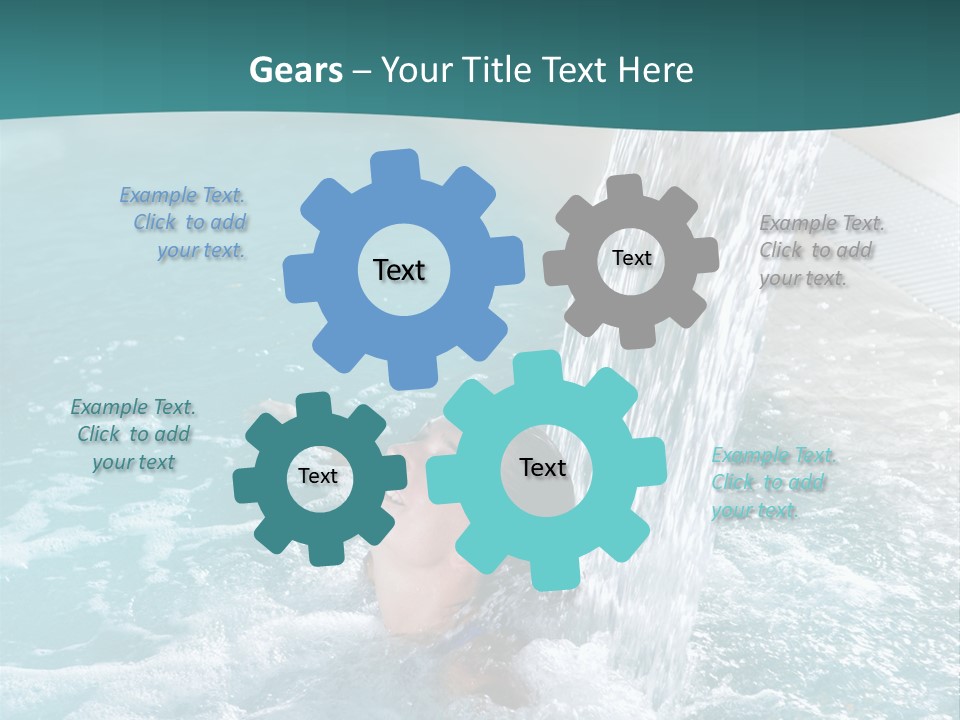 Gears – Your Title Text Here

Example Text. Click to add your text.

Text

Text

Example Text. Click to add your text.

Example Text. Click to add your text

Text

Text

Example Text. Click to add your text.